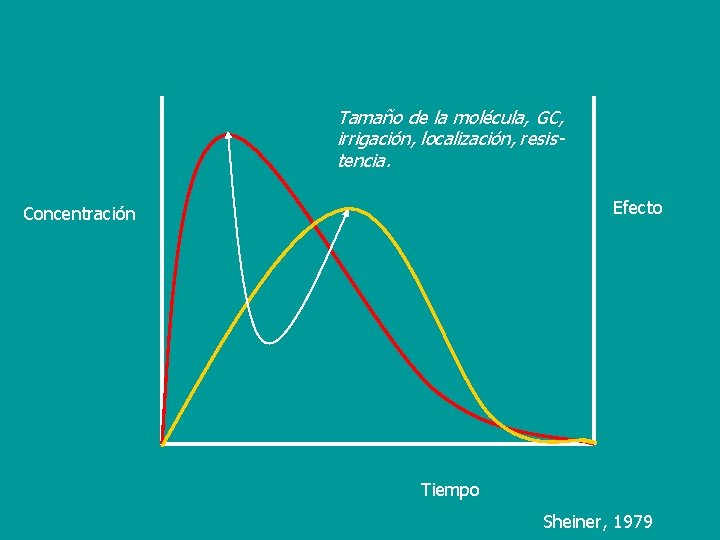 Tamaño de la molécula, GC, irrigación, localización, resistencia.

Concentración

Efecto

Tiempo

Sheiner, 1979